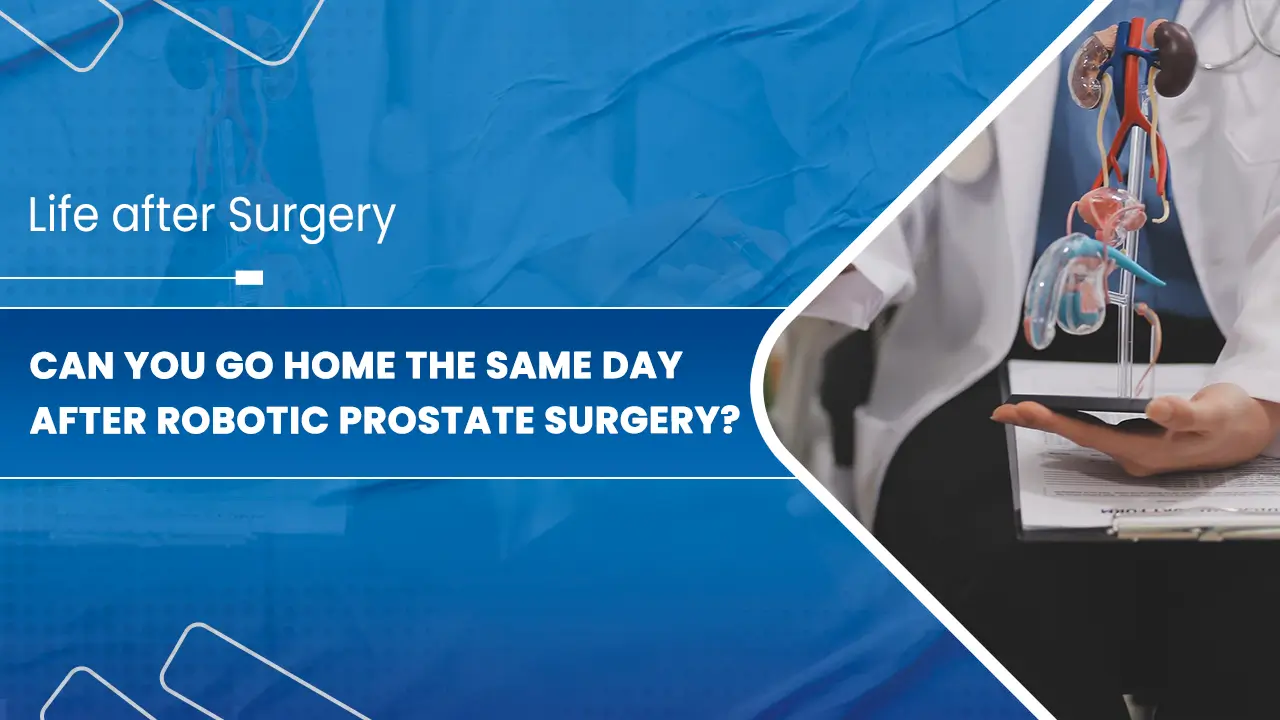 Life after Surgery

CAN YOU GO HOME THE SAME DAY AFTER ROBOTIC PROSTATE SURGERY?